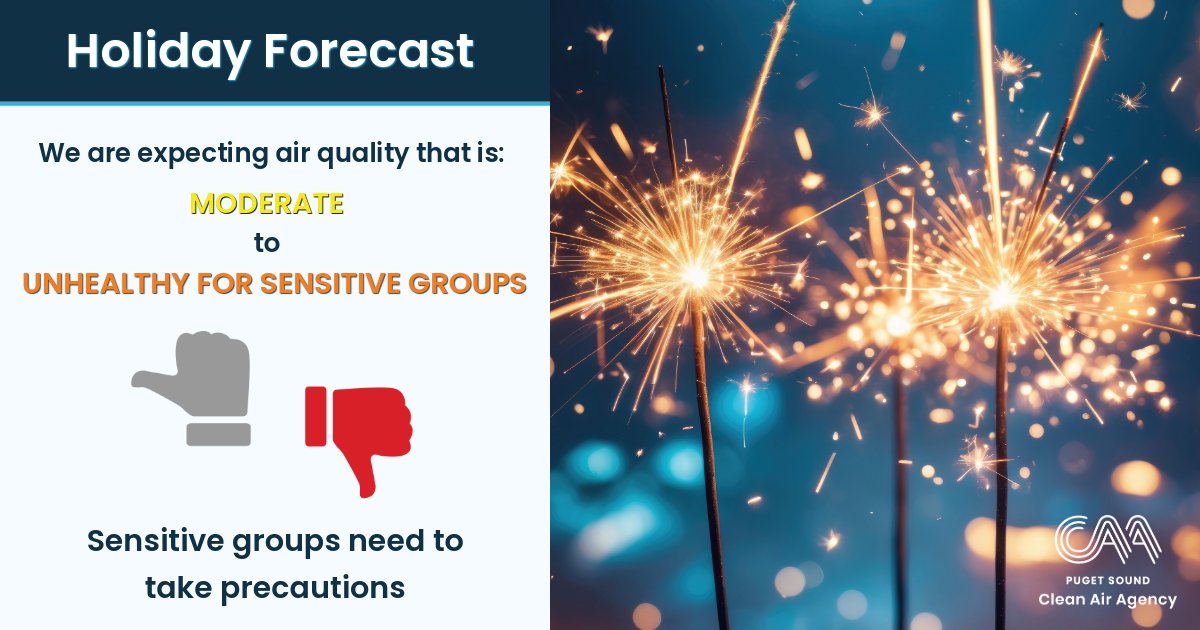 Holiday Forecast

We are expecting air quality that is:

MODERATE
to
UNHEALTHY FOR SENSITIVE GROUPS

Sensitive groups need to take precautions

CAA
PUGET SOUND
Clean Air Agency